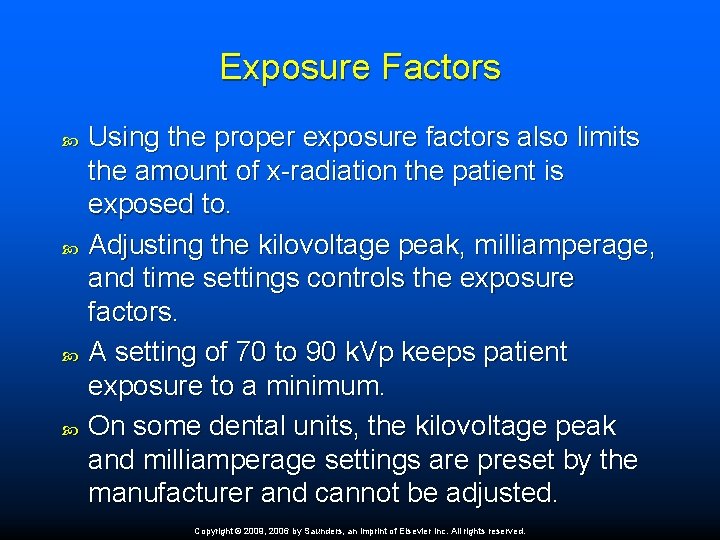 Exposure Factors

Using the proper exposure factors also limits the amount of x-radiation the patient is exposed to.

Adjusting the kilovoltage peak, milliamperage, and time settings controls the exposure factors.

A setting of 70 to 90 kVp keeps patient exposure to a minimum.

On some dental units, the kilovoltage peak and milliamperage settings are preset by the manufacturer and cannot be adjusted.

Copyright © 2009, 2006 by Saunders, an imprint of Elsevier Inc. All rights reserved.